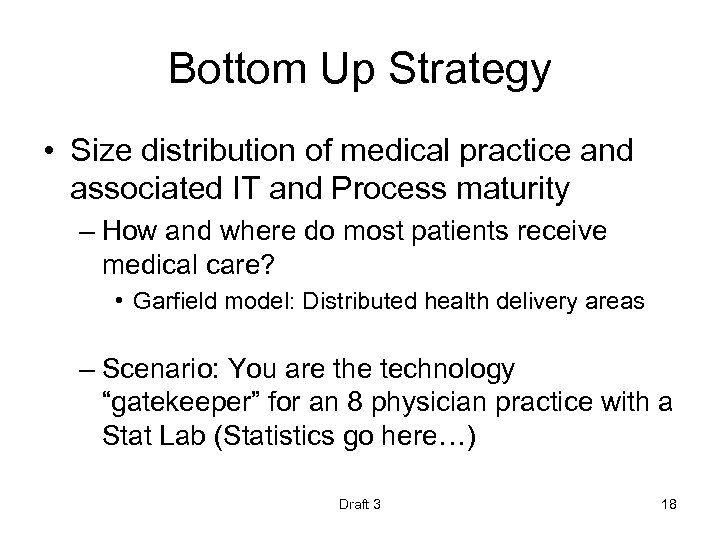 Bottom Up Strategy

• Size distribution of medical practice and associated IT and Process maturity

– How and where do most patients receive medical care?

• Garfield model: Distributed health delivery areas

– Scenario: You are the technology “gatekeeper” for an 8 physician practice with a Stat Lab (Statistics go here…)

Draft 3

18